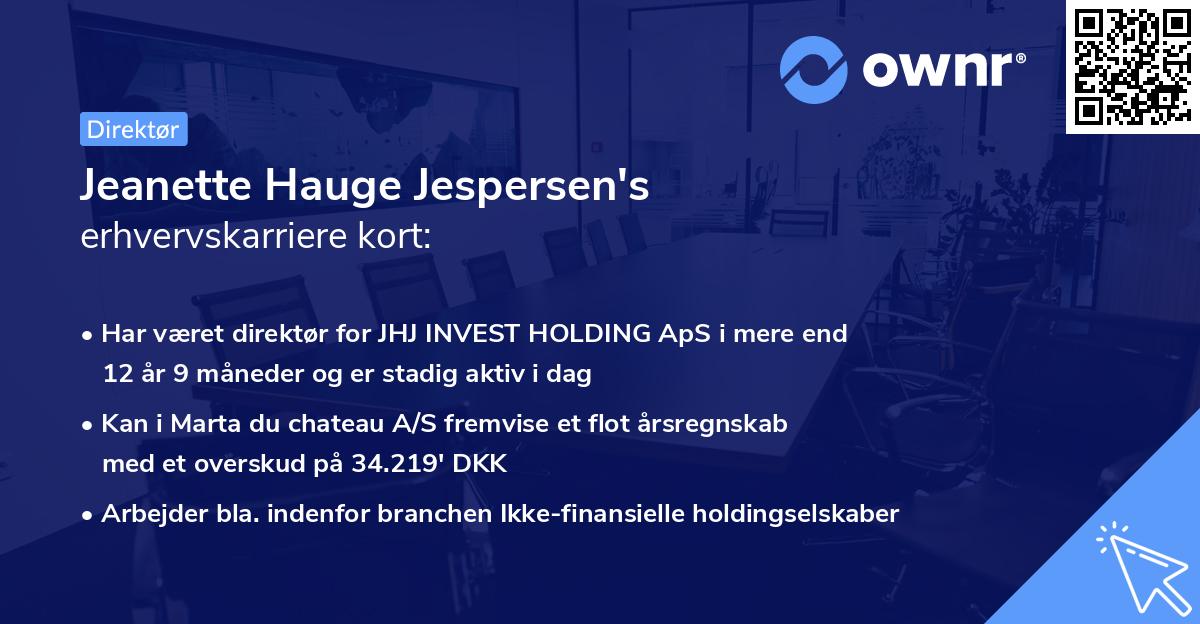 ownr®

Direktør

Jeanette Hauge Jespersen's
erhvervskarriere kort:

• Har været direktør for JHJ INVEST HOLDING ApS i mere end 12 år 9 måneder og er stadig aktiv i dag

• Kan i Marta du chateau A/S fremvise et flot årsregnskab med et overskud på 34.219' DKK

• Arbejder bla. indenfor branchen Ikke-finansielle holdingselskaber